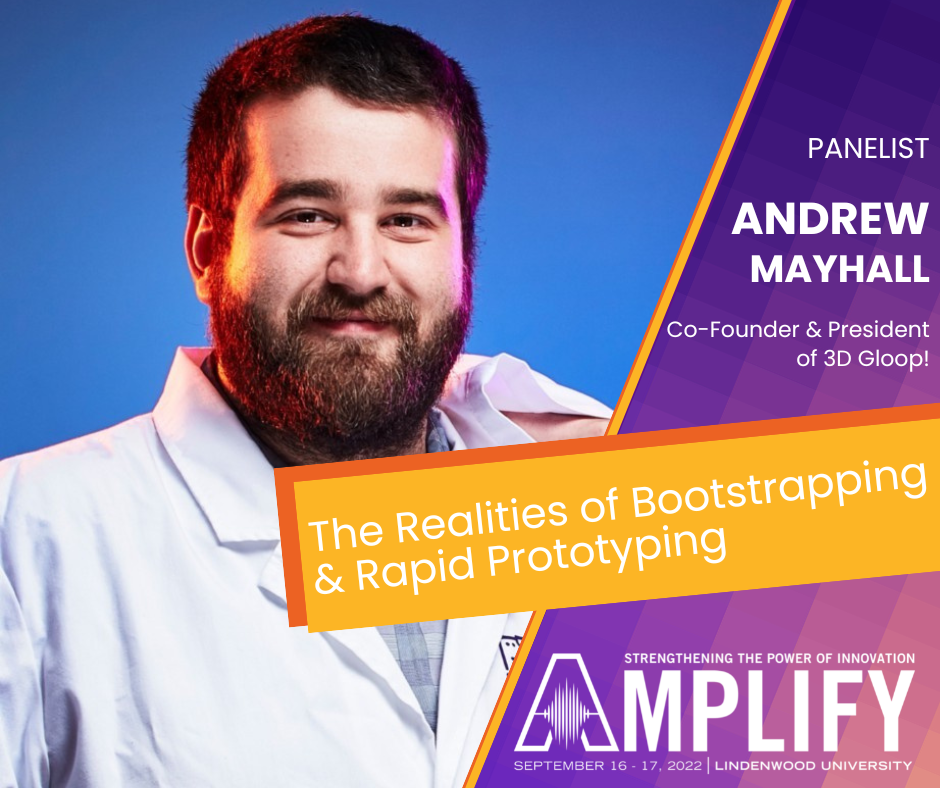 PANELIST

ANDREW MAYHALL

Co-Founder & President of 3D Gloop!

The Realities of Bootstrapping & Rapid Prototyping

STRENGTHENING THE POWER OF INNOVATION

AMPLIFY

SEPTEMBER 16 - 17, 2022 | LINDENWOOD UNIVERSITY